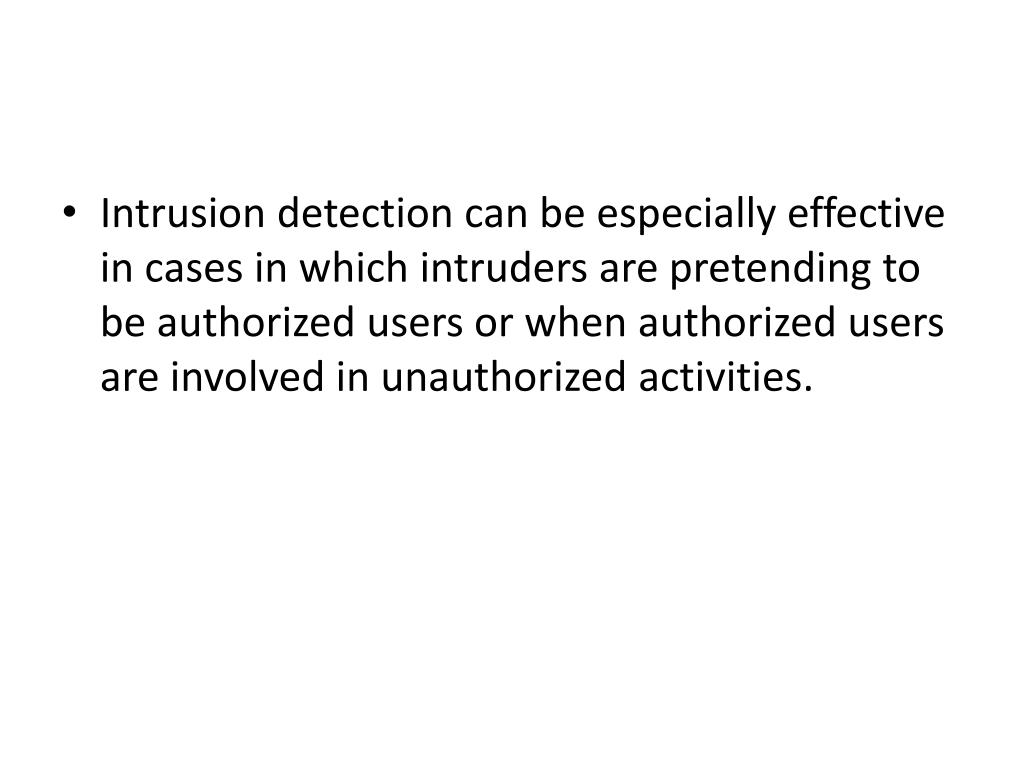 • Intrusion detection can be especially effective in cases in which intruders are pretending to be authorized users or when authorized users are involved in unauthorized activities.